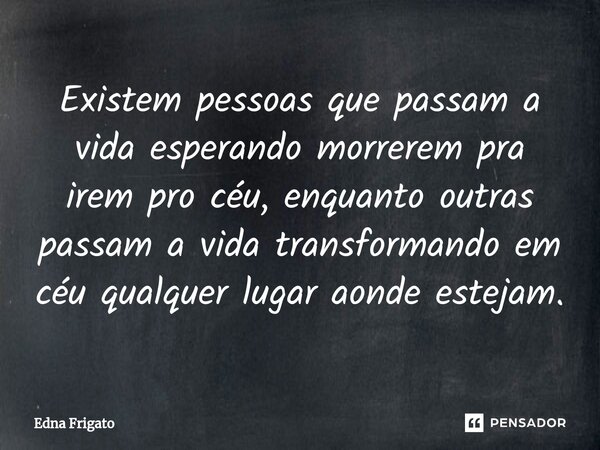 Existem pessoas que passam a vida esperando morrerem pra irem pro céu, enquanto outras passam a vida transformando em céu qualquer lugar aonde estejam.

Edna Frigato

PENSADOR